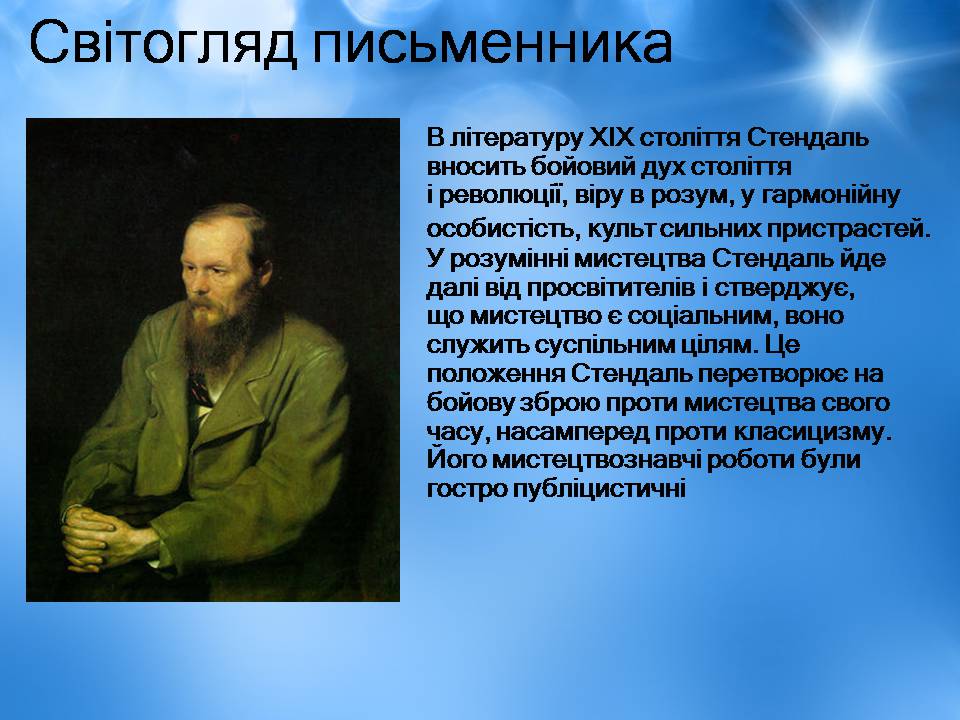 Світогляд письменника

В літературу XIX століття Стендаль вносить бойовий дух століття і революції, віру в розум, у гармонійну особистість, культ сильних пристрастей. У розумінні мистецтва Стендаль йде далі від просвітителів і стверджує, що мистецтво є соціальним, воно служить суспільним цілям. Це положення Стендаль перетворює на бойову зброю проти мистецтва свого часу, насамперед проти класицизму. Його мистецтвознавчі роботи були гостро публіцистичні